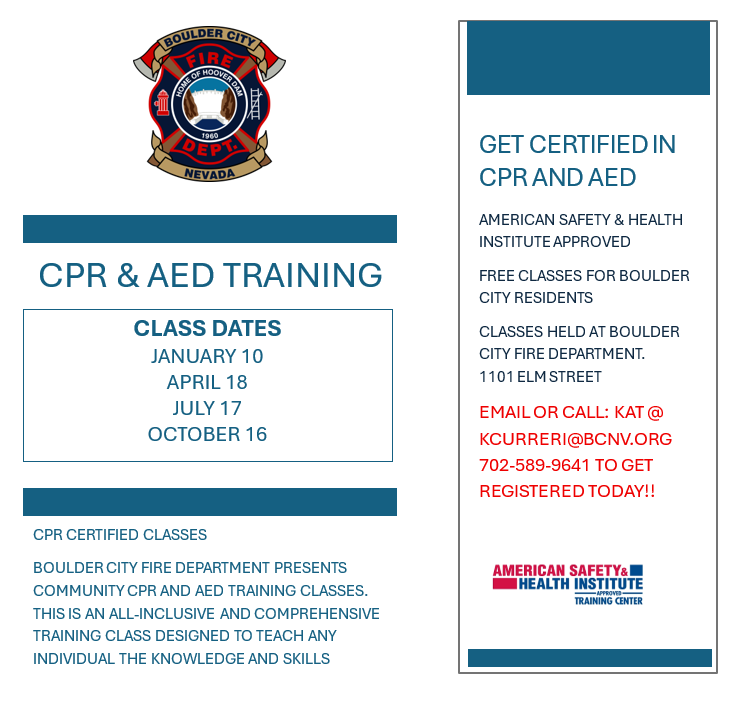 BOULDER CITY
FIRE
HOME OF HOOVER DAM
1960
DEPT.
NEVADA

CPR & AED TRAINING

CLASS DATES
JANUARY 10
APRIL 18
JULY 17
OCTOBER 16

CPR CERTIFIED CLASSES

BOULDER CITY FIRE DEPARTMENT PRESENTS COMMUNITY CPR AND AED TRAINING CLASSES. THIS IS AN ALL-INCLUSIVE AND COMPREHENSIVE TRAINING CLASS DESIGNED TO TEACH ANY INDIVIDUAL THE KNOWLEDGE AND SKILLS

GET CERTIFIED IN CPR AND AED

AMERICAN SAFETY & HEALTH INSTITUTE APPROVED

FREE CLASSES FOR BOULDER CITY RESIDENTS

CLASSES HELD AT BOULDER CITY FIRE DEPARTMENT. 1101 ELM STREET

EMAIL OR CALL: KAT @ KCURRERI@BCNV.ORG 702-589-9641 TO GET REGISTERED TODAY!!

AMERICAN SAFETY & HEALTH INSTITUTE
APPROVED
TRAINING CENTER